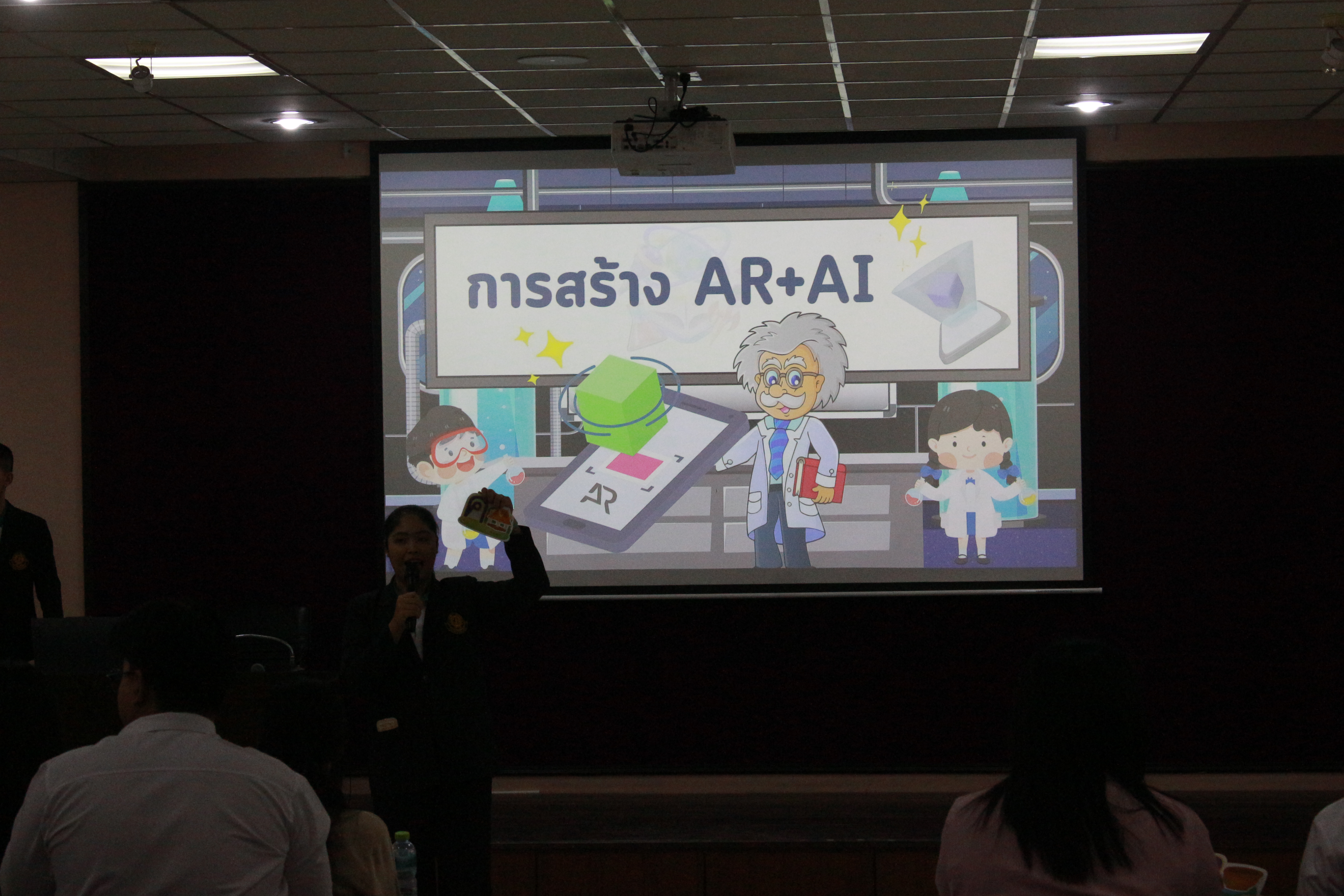 การสร้าง AR+AI

AR